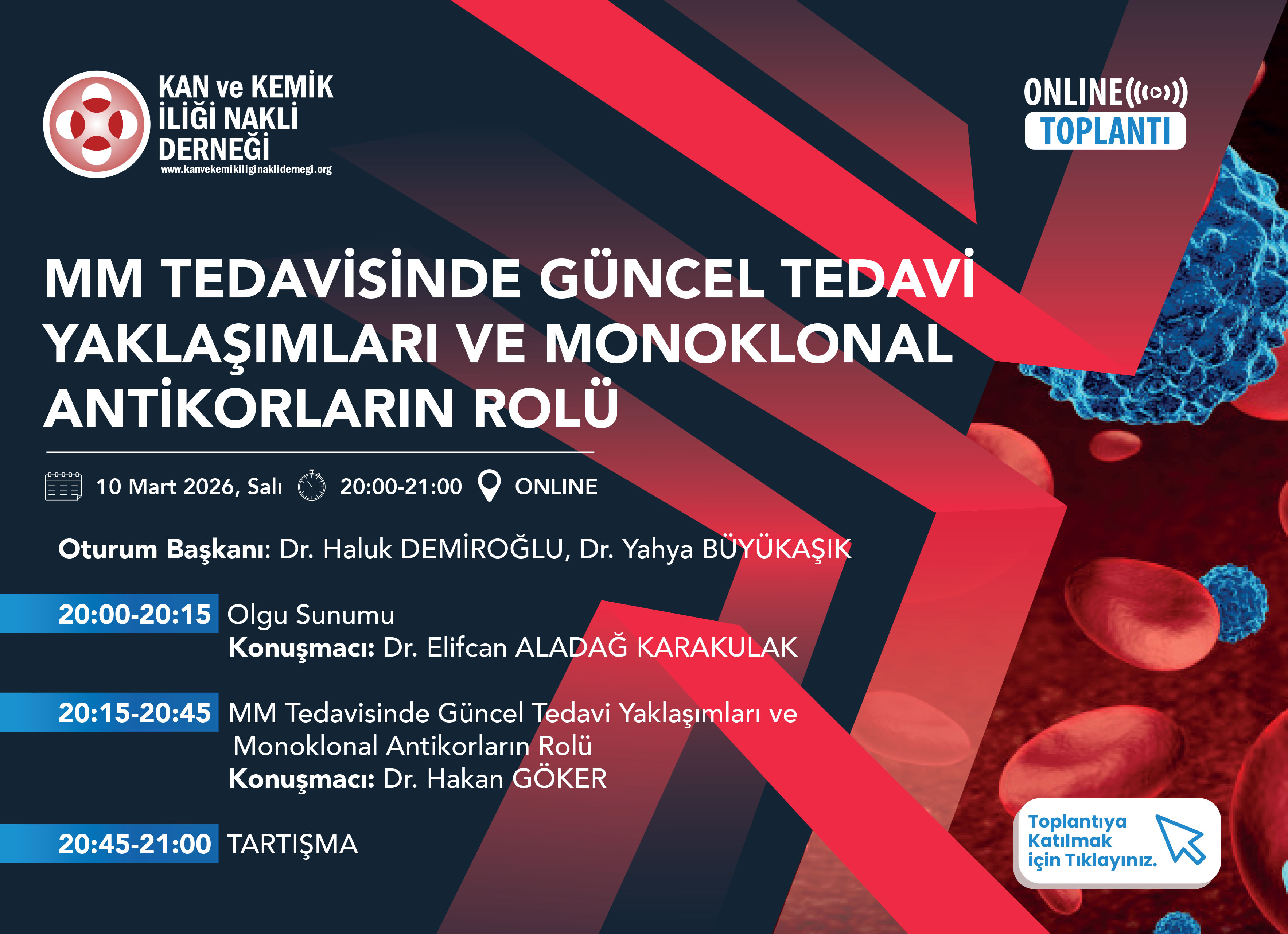 KAN ve KEMİK İLİĞİ NAKLİ DERNEĞİ
www.kanvekemikiliginaklidernegi.org

ONLINE
TOPLANTI

MM TEDAVİSİNDE GÜNCEL TEDAVİ YAKLAŞIMLARI VE MONOKLONAL ANTİKORLARIN ROLÜ

10 Mart 2026, Salı 20:00-21:00 ONLINE

Oturum Başkanı: Dr. Haluk DEMİROĞLU, Dr. Yahya BÜYÜKAŞIK

20:00-20:15 Olgu Sunumu
Konuşmacı: Dr. Elifcan ALADAĞ KARAKULAK

20:15-20:45 MM Tedavisinde Güncel Tedavi Yaklaşımları ve Monoklonal Antikorların Rolü
Konuşmacı: Dr. Hakan GÖKER

20:45-21:00 TARTIŞMA

Toplantıya Katılmak için Tıklayınız.